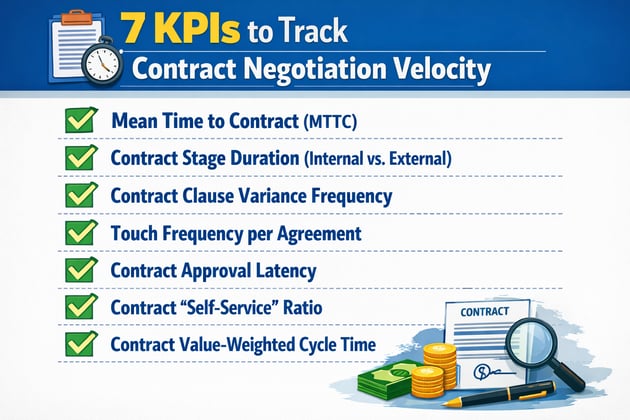 7 KPIs to Track
Contract Negotiation Velocity

Mean Time to Contract (MTTC)

Contract Stage Duration (Internal vs. External)

Contract Clause Variance Frequency

Touch Frequency per Agreement

Contract Approval Latency

Contract "Self-Service" Ratio

Contract Value-Weighted Cycle Time

CONTRACT